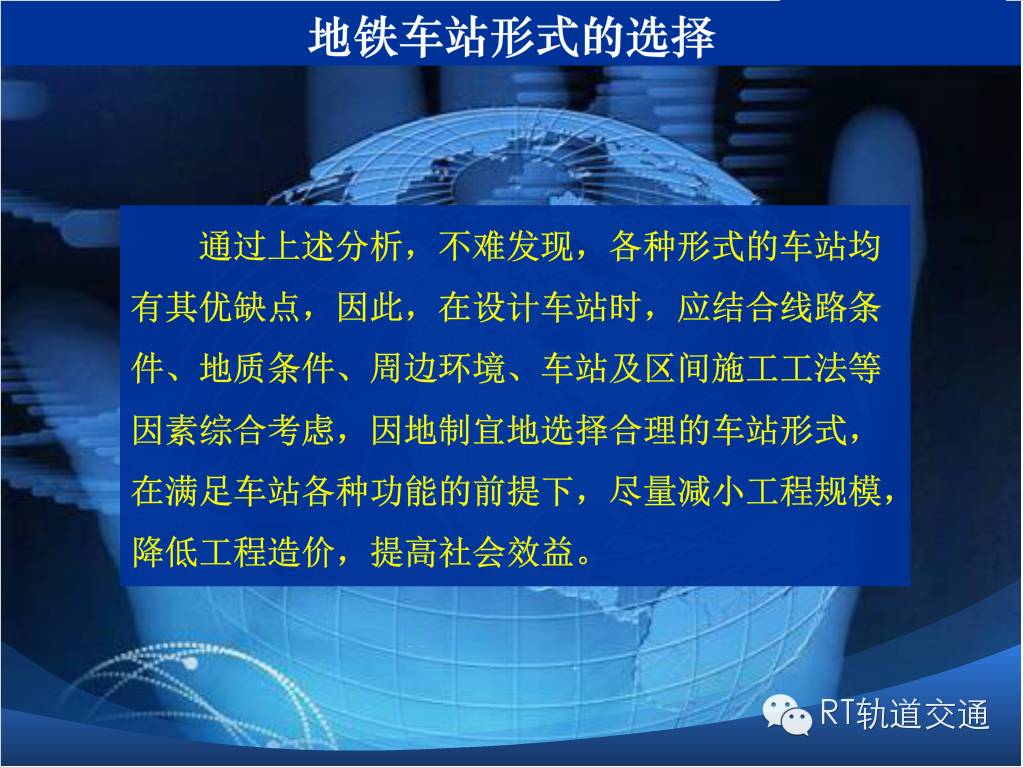 地铁车站形式的选择

通过上述分析，不难发现，各种形式的车站均有其优缺点，因此，在设计车站时，应结合线路条件、地质条件、周边环境、车站及区间施工工法等因素综合考虑，因地制宜地选择合理的车站形式，在满足车站各种功能的前提下，尽量减小工程规模，降低工程造价，提高社会效益。

RT轨道交通